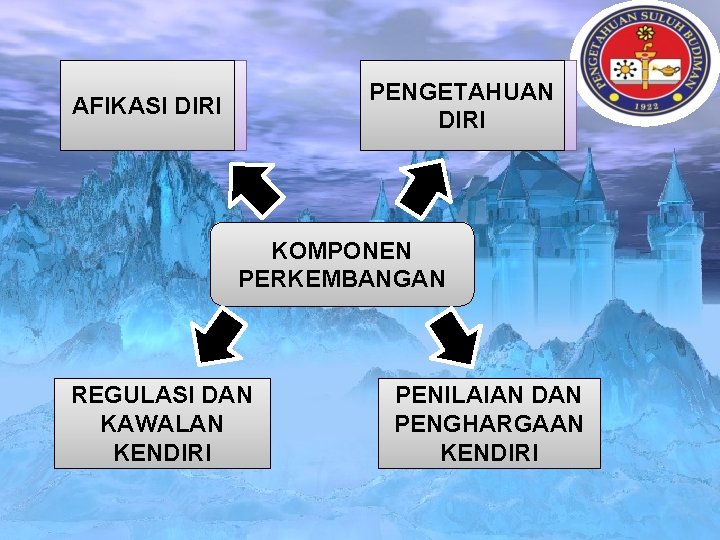 PENGETAHUAN SULUH BUDIMAN

1922

AFIKASI DIRI

PENGETAHUAN DIRI

KOMPONEN PERKEMBANGAN

REGULASI DAN KAWALAN KENDIRI

PENILAIAN DAN PENGHARGAAN KENDIRI